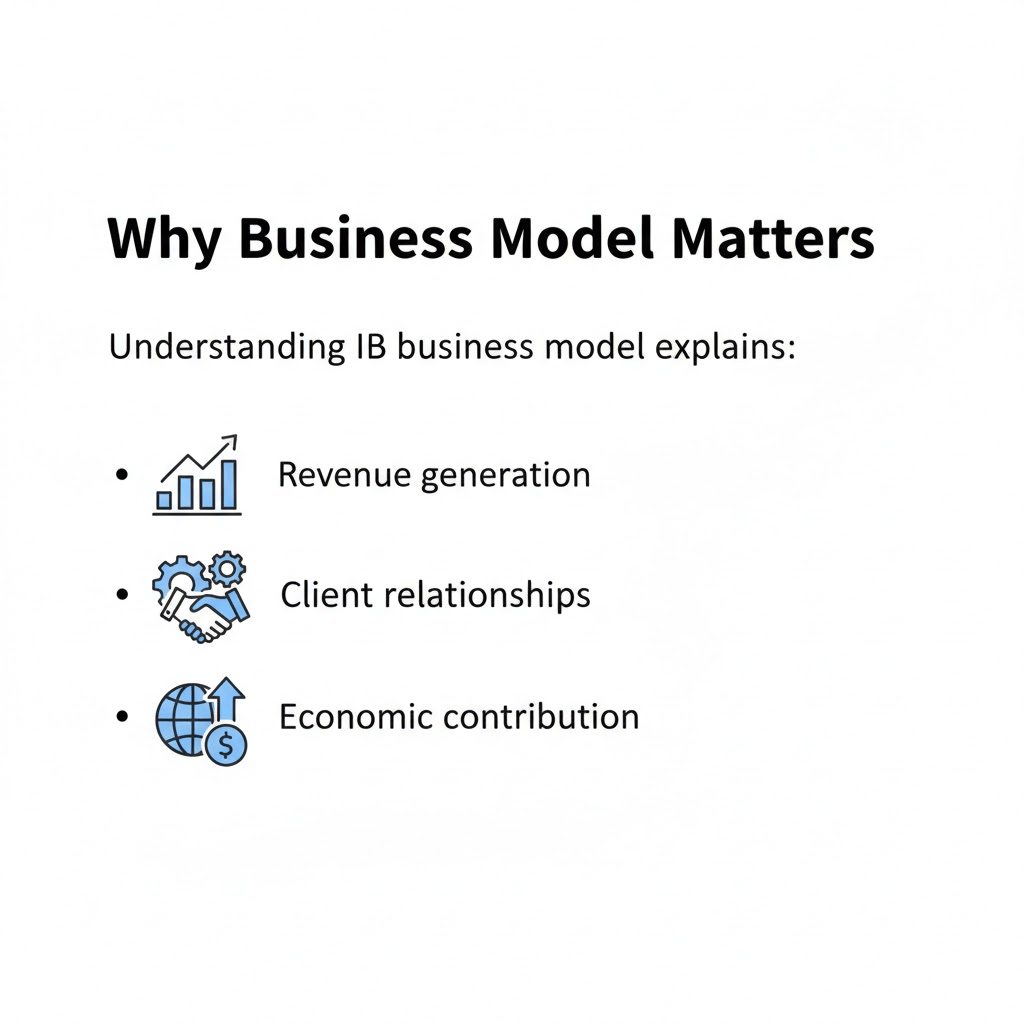 Why Business Model Matters

Understanding IB business model explains:

• Revenue generation
• Client relationships
• Economic contribution